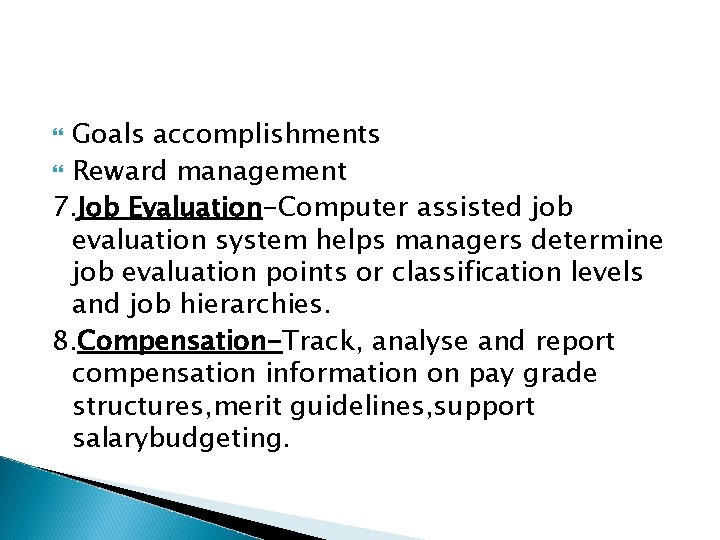 Goals accomplishments

Reward management

7.Job Evaluation-Computer assisted job evaluation system helps managers determine job evaluation points or classification levels and job hierarchies.

8.Compensation-Track, analyse and report compensation information on pay grade structures,merit guidelines,support salarybudgeting.